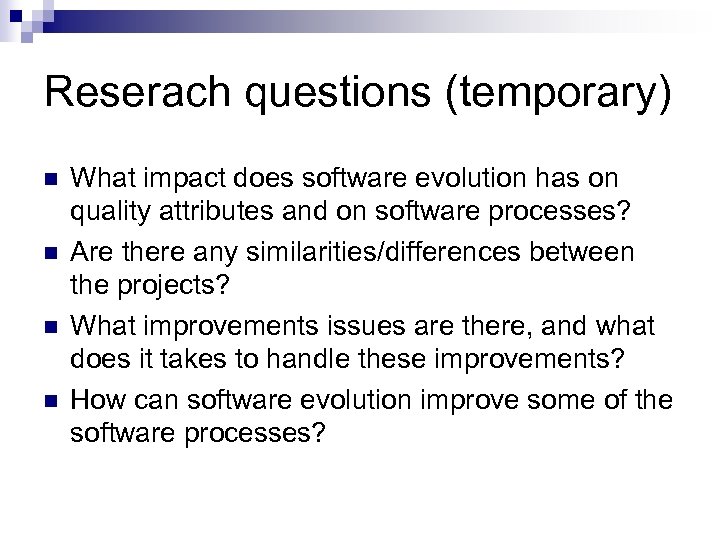 Reserach questions (temporary)

What impact does software evolution has on quality attributes and on software processes?

Are there any similarities/differences between the projects?

What improvements issues are there, and what does it takes to handle these improvements?

How can software evolution improve some of the software processes?